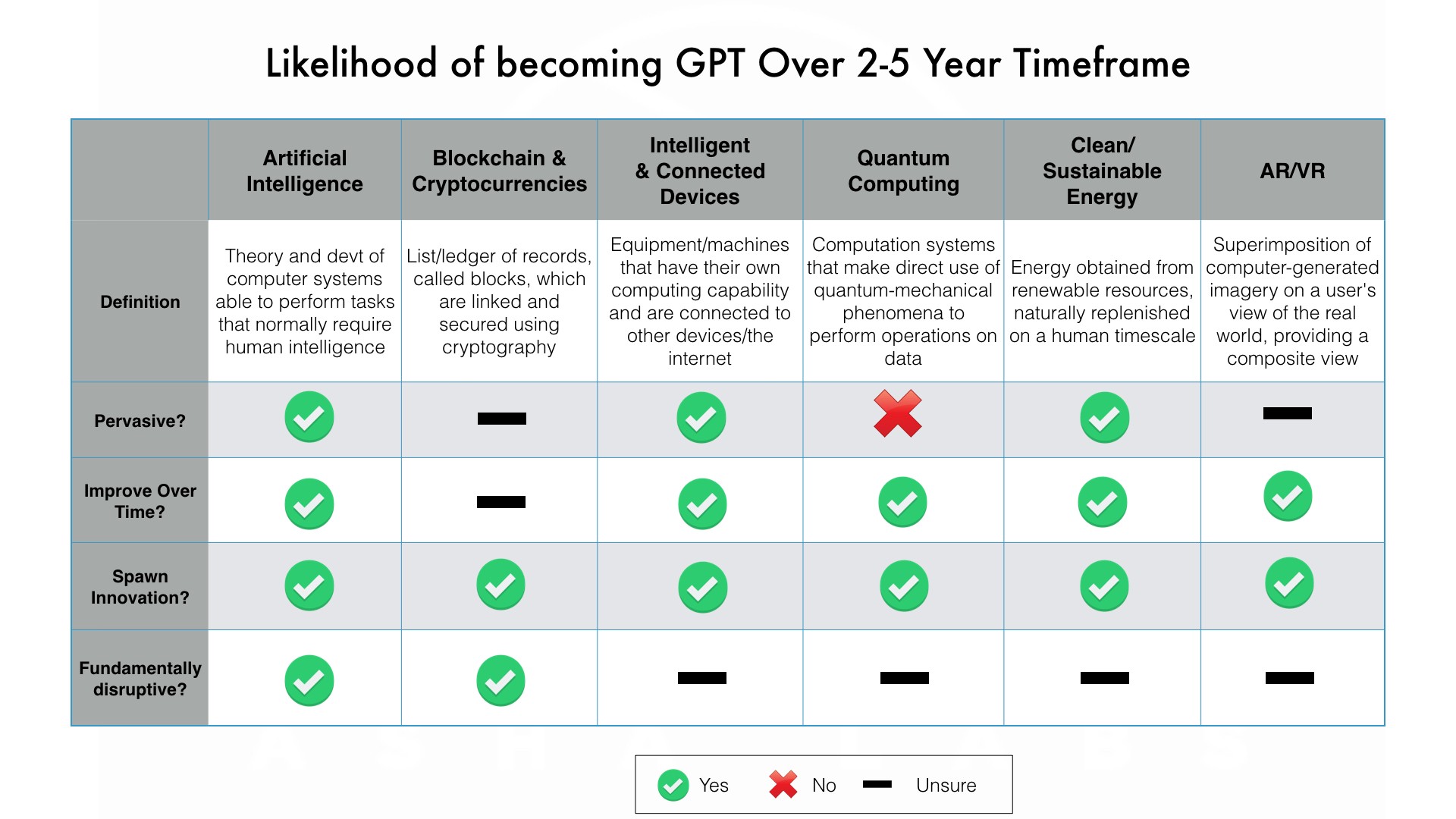 Likelihood of becoming GPT Over 2-5 Year Timeframe

| | Artificial Intelligence | Blockchain & Cryptocurrencies | Intelligent & Connected Devices | Quantum Computing | Clean/ Sustainable Energy | AR/VR |
|---|---|---|---|---|---|---|
| Definition | Theory and devt of computer systems able to perform tasks that normally require human intelligence | List/ledger of records, called blocks, which are linked and secured using cryptography | Equipment/machines that have their own computing capability and are connected to other devices/the internet | Computation systems that make direct use of quantum-mechanical phenomena to perform operations on data | Energy obtained from renewable resources, naturally replenished on a human timescale | Superimposition of computer-generated imagery on a user's view of the real world, providing a composite view |
| Pervasive? | ✓ | — | ✓ | ✗ | ✓ | — |
| Improve Over Time? | ✓ | — | ✓ | ✓ | ✓ | ✓ |
| Spawn Innovation? | ✓ | ✓ | ✓ | ✓ | ✓ | ✓ |
| Fundamentally disruptive? | ✓ | ✓ | — | — | — | — |

✓ Yes ✗ No — Unsure